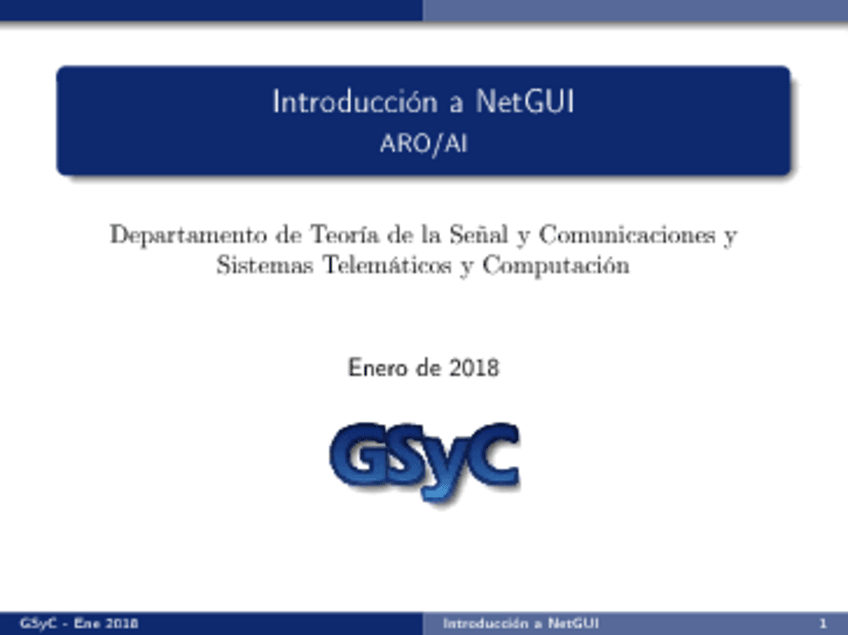 Introducción a NetGUI
ARO/AI

Departamento de Teoría de la Señal y Comunicaciones y Sistemas Telemáticos y Computación

Enero de 2018

GSyC

GSyC - Ene 2018 Introducción a NetGUI 1